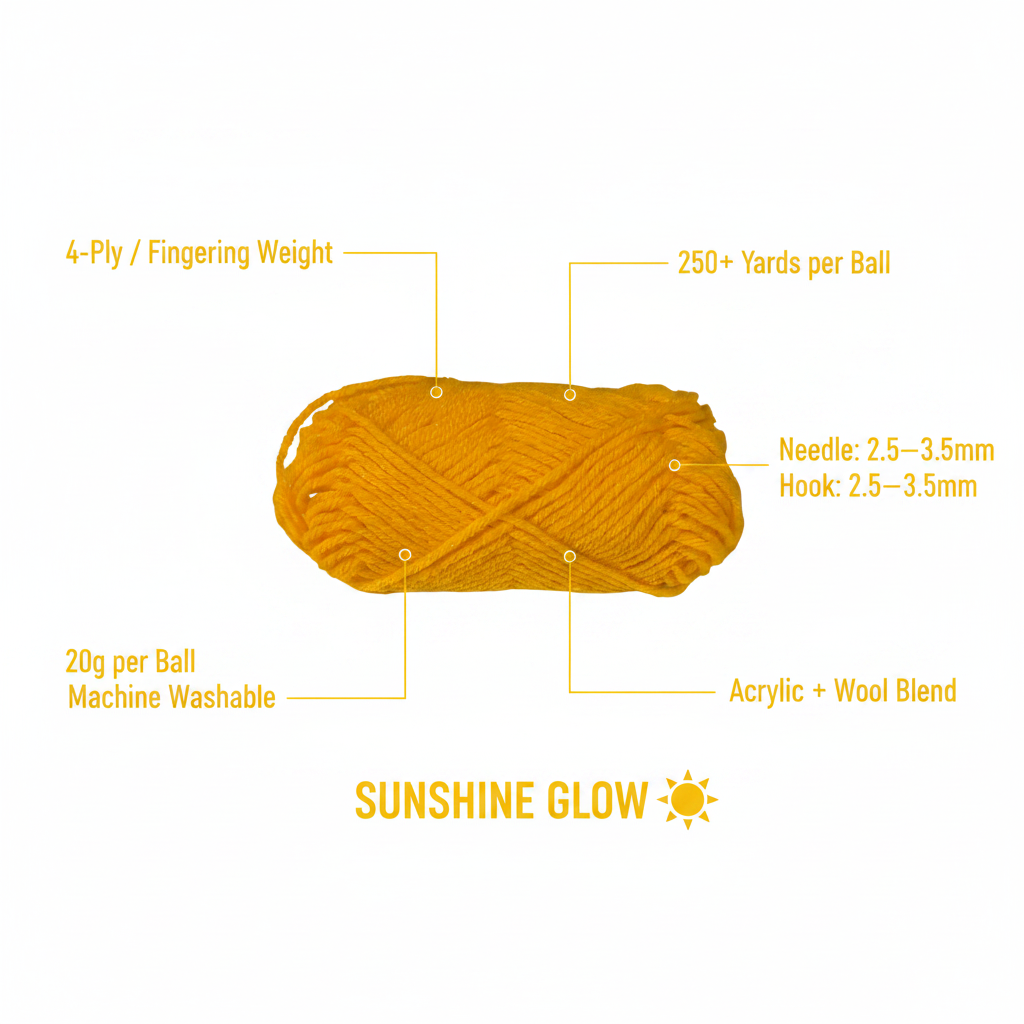 4-Ply / Fingering Weight

250+ Yards per Ball

Needle: 2.5–3.5mm
Hook: 2.5–3.5mm

20g per Ball
Machine Washable

Acrylic + Wool Blend

SUNSHINE GLOW